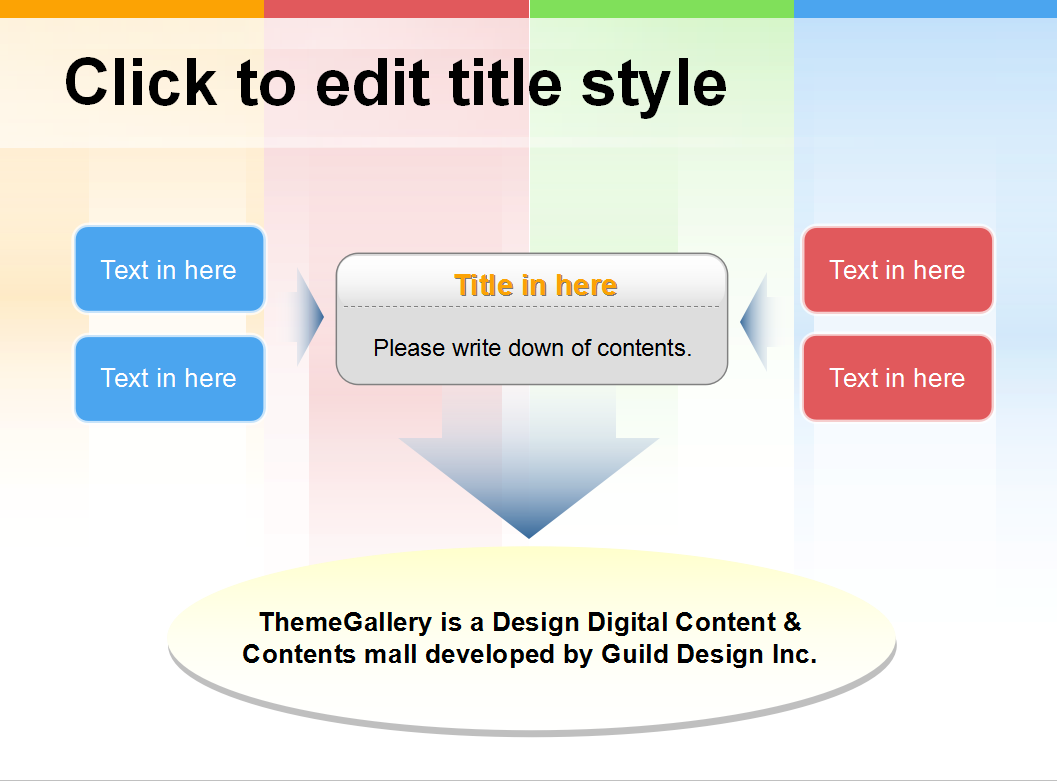 Click to edit title style

Text in here

Text in here

Title in here

Please write down of contents.

Text in here

Text in here

ThemeGallery is a Design Digital Content & Contents mall developed by Guild Design Inc.